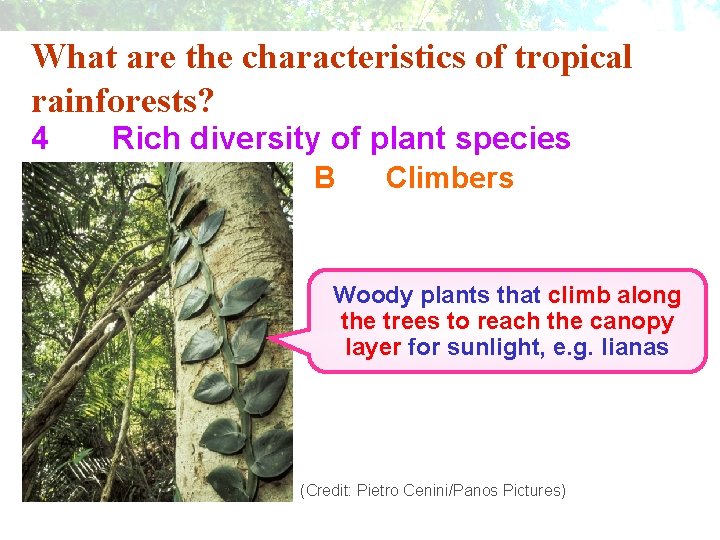 What are the characteristics of tropical rainforests?

4 Rich diversity of plant species

B Climbers

Woody plants that climb along the trees to reach the canopy layer for sunlight, e.g. lianas

(Credit: Pietro Cenini/Panos Pictures)